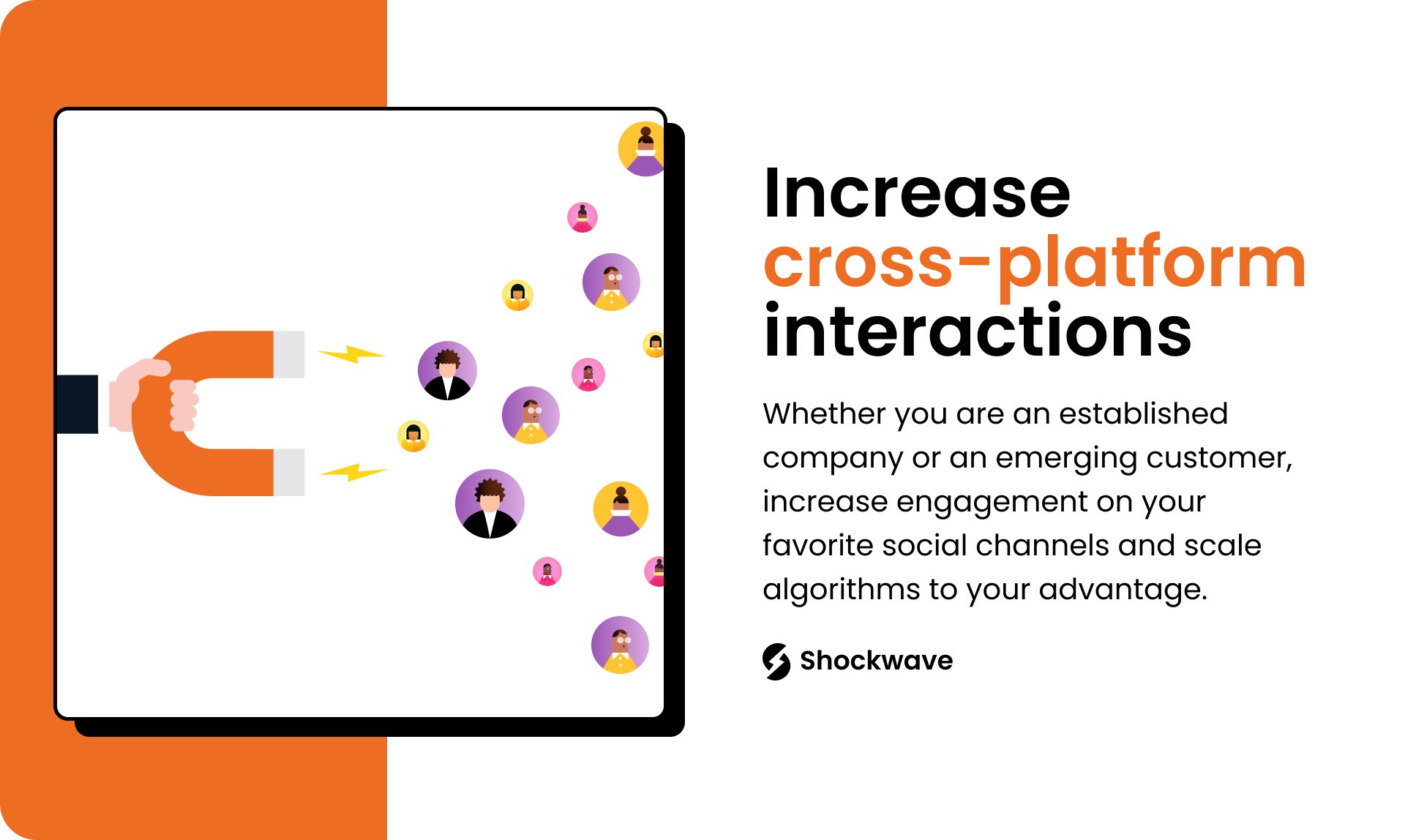 Increase cross-platform interactions

Whether you are an established company or an emerging customer, increase engagement on your favorite social channels and scale algorithms to your advantage.

Shockwave